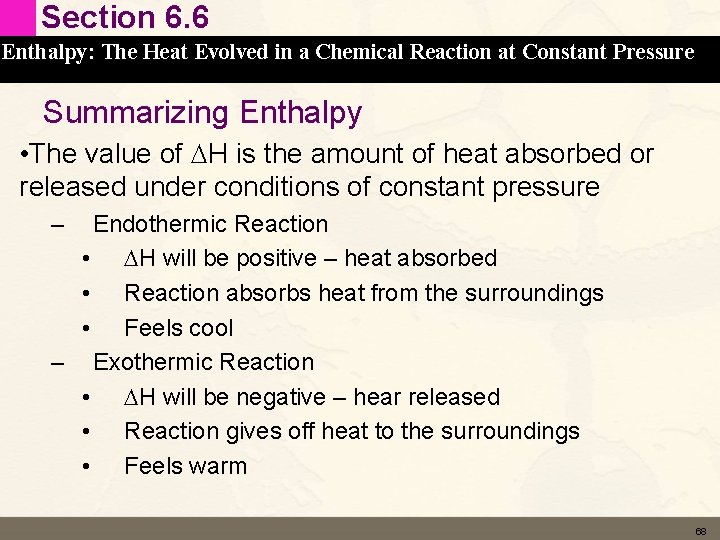 Section 6.6

Enthalpy: The Heat Evolved in a Chemical Reaction at Constant Pressure

Summarizing Enthalpy

•The value of $\Delta$H is the amount of heat absorbed or released under conditions of constant pressure

– Endothermic Reaction

• $\Delta$H will be positive – heat absorbed

• Reaction absorbs heat from the surroundings

• Feels cool

– Exothermic Reaction

• $\Delta$H will be negative – hear released

• Reaction gives off heat to the surroundings

• Feels warm

68